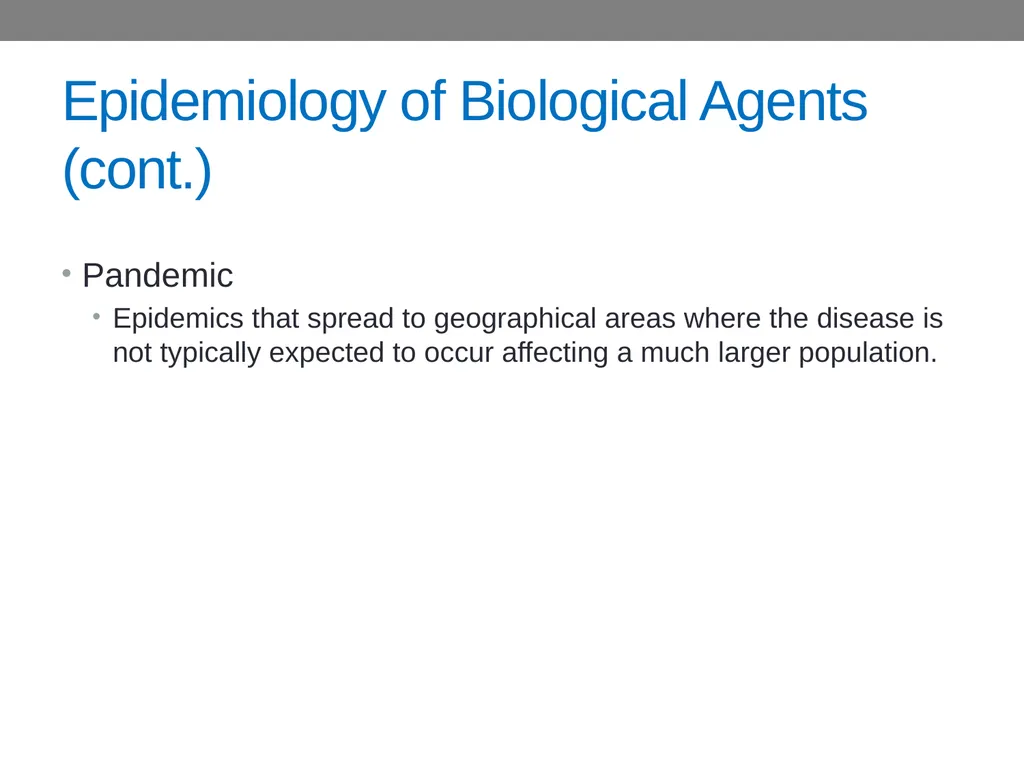 Epidemiology of Biological Agents (cont.)

• Pandemic

• Epidemics that spread to geographical areas where the disease is not typically expected to occur affecting a much larger population.